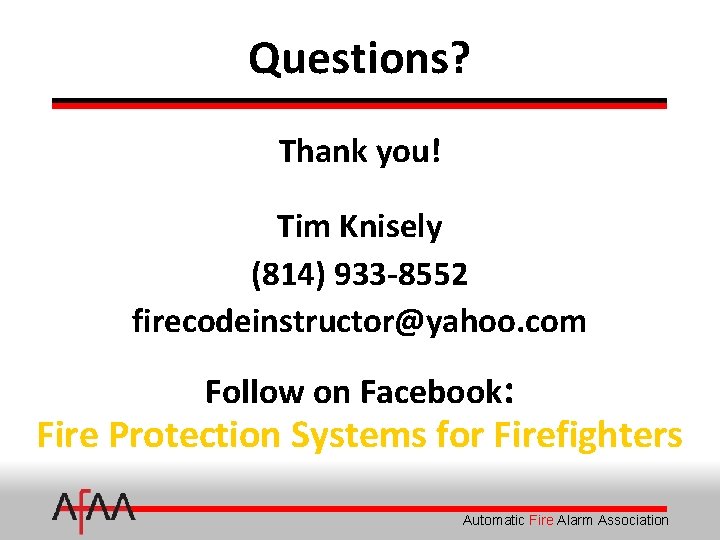 Questions?

Thank you!

Tim Knisely
(814) 933-8552
firecodeinstructor@yahoo.com

Follow on Facebook:
Fire Protection Systems for Firefighters

AFAA

Automatic Fire Alarm Association